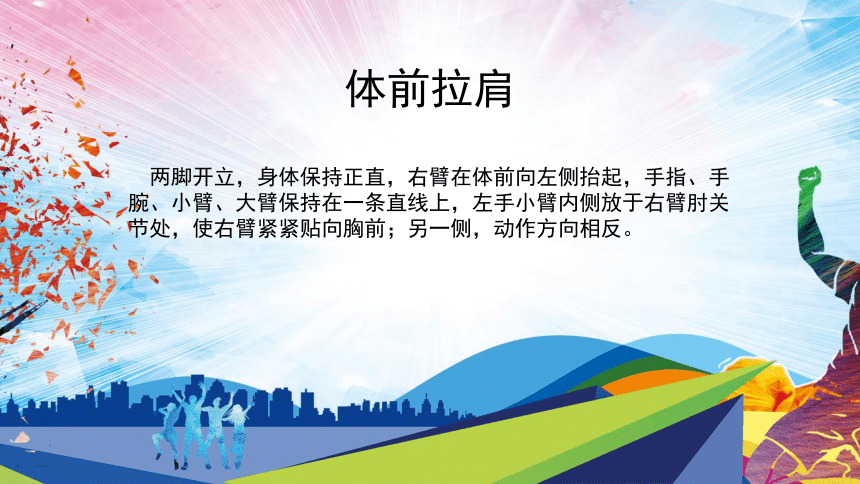 体前拉肩

两脚开立，身体保持正直，右臂在体前向左侧抬起，手指、手腕、小臂、大臂保持在一条直线上，左手小臂内侧放于右臂肘关节处，使右臂紧紧贴向胸前；另一侧，动作方向相反。